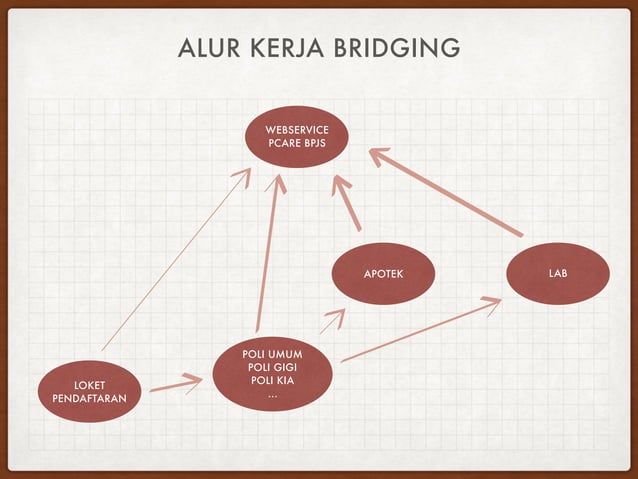 ALUR KERJA BRIDGING

WEBSERVICE
PCARE BPJS

APOTEK

LAB

LOKET
PENDAFTARAN

POLI UMUM
POLI GIGI
POLI KIA
...